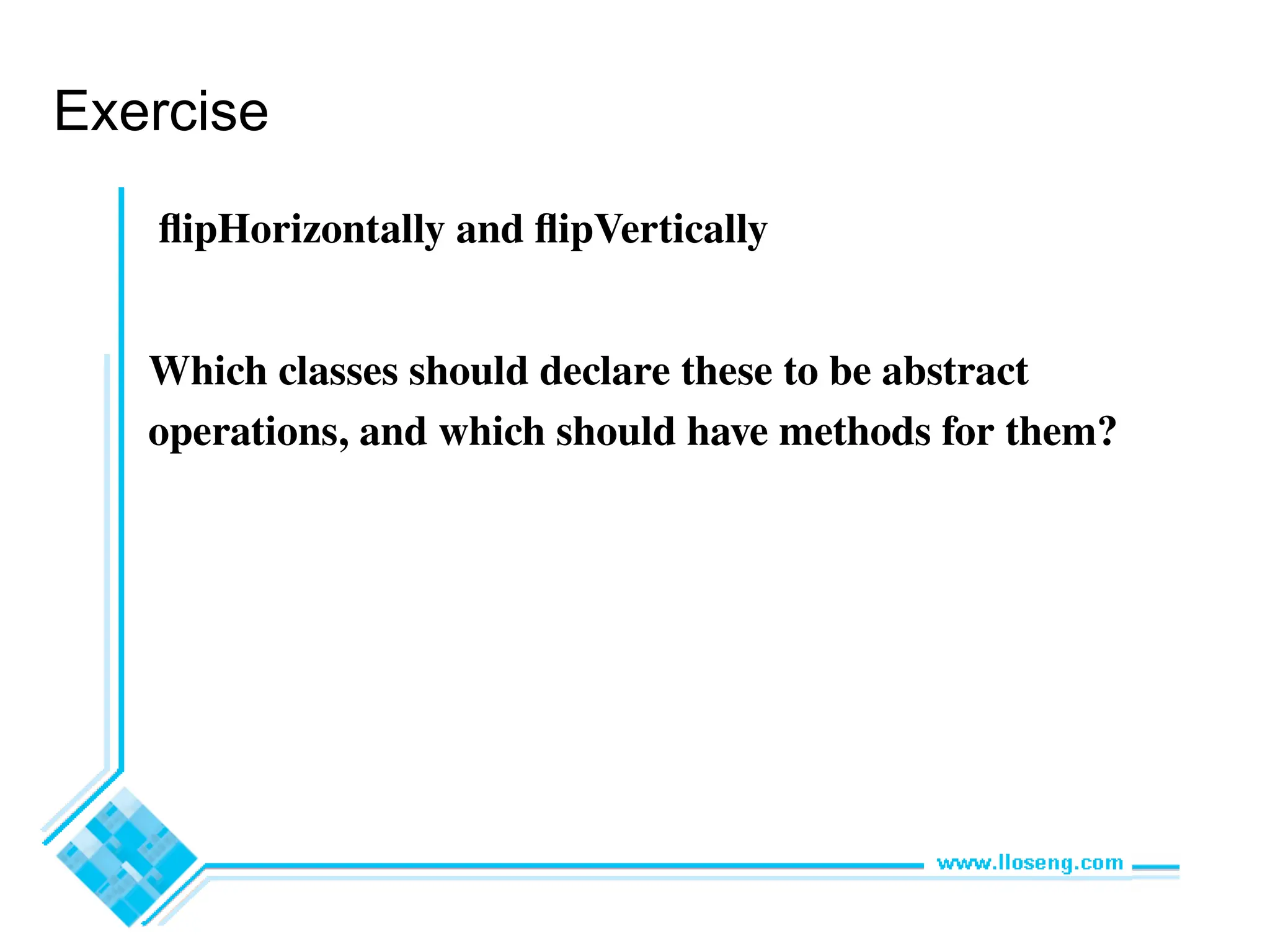 Exercise

flipHorizontally and flipVertically

Which classes should declare these to be abstract operations, and which should have methods for them?

www.lloseng.com